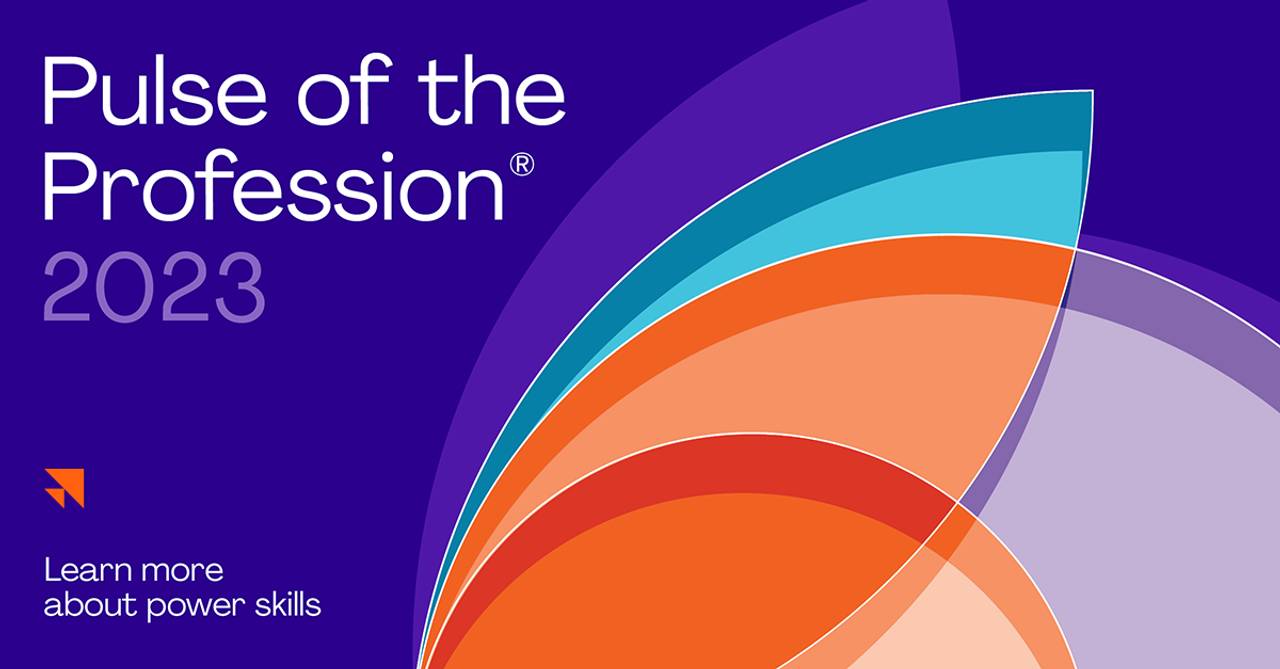 Pulse of the Profession®
2023

Learn more about power skills